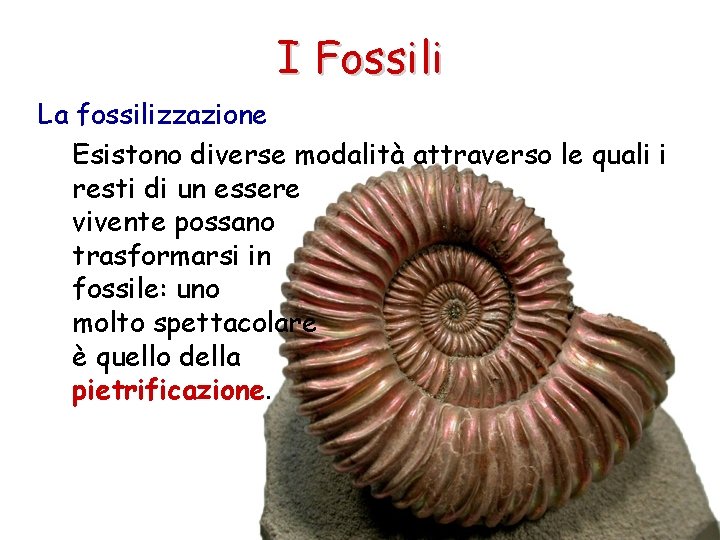 I Fossili

La fossilizzazione

Esistono diverse modalità attraverso le quali i resti di un essere vivente possano trasformarsi in fossile: uno molto spettacolare è quello della pietrificazione.